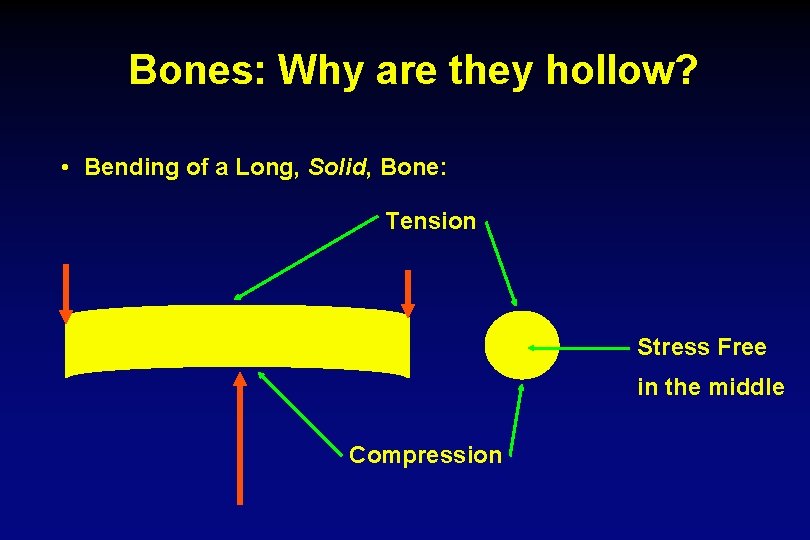 Bones: Why are they hollow?

• Bending of a Long, Solid, Bone:

Tension

Stress Free in the middle

Compression